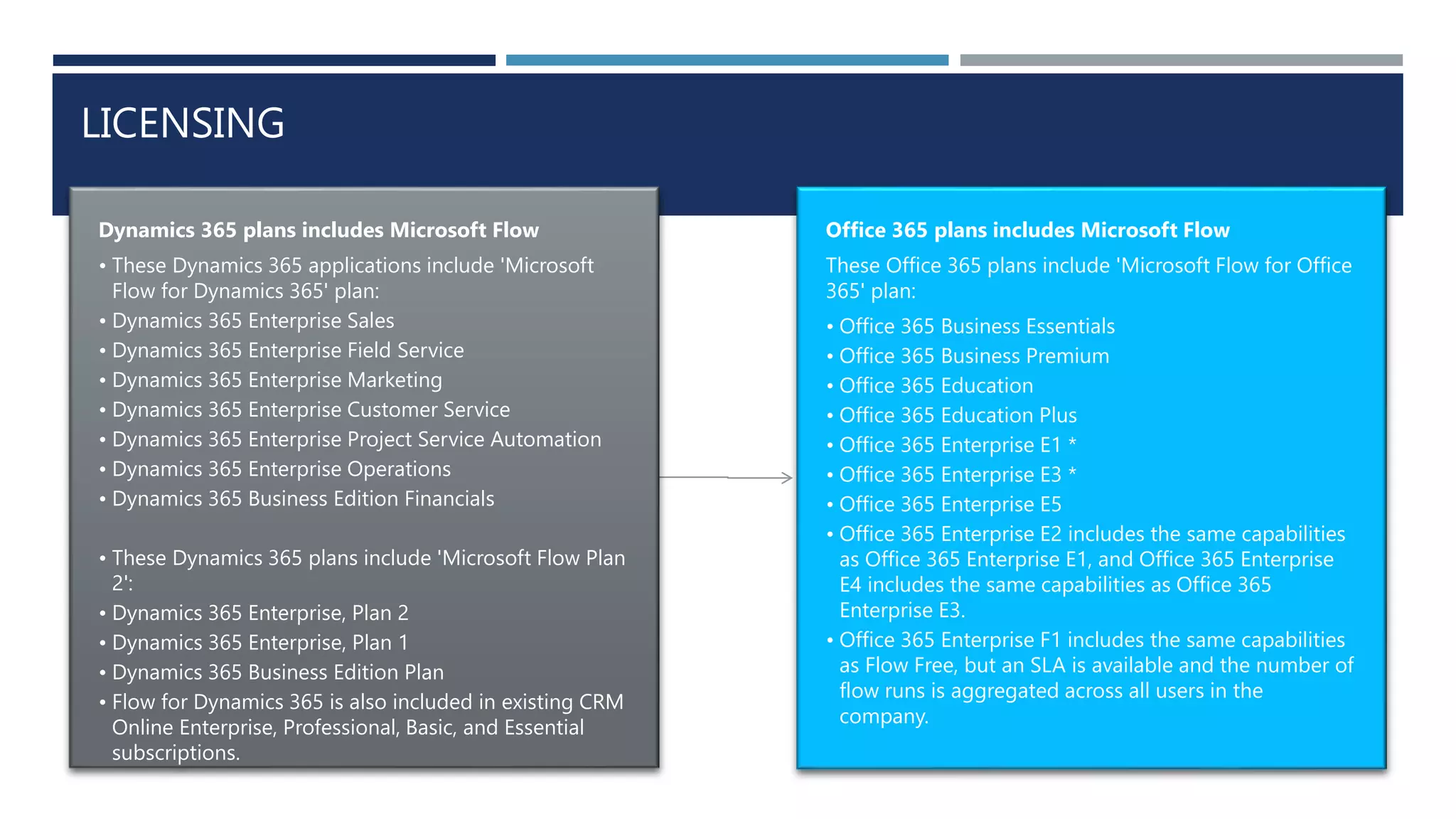 LICENSING

Dynamics 365 plans includes Microsoft Flow

• These Dynamics 365 applications include 'Microsoft Flow for Dynamics 365' plan:
• Dynamics 365 Enterprise Sales
• Dynamics 365 Enterprise Field Service
• Dynamics 365 Enterprise Marketing
• Dynamics 365 Enterprise Customer Service
• Dynamics 365 Enterprise Project Service Automation
• Dynamics 365 Enterprise Operations
• Dynamics 365 Business Edition Financials

• These Dynamics 365 plans include 'Microsoft Flow Plan 2':
• Dynamics 365 Enterprise, Plan 2
• Dynamics 365 Enterprise, Plan 1
• Dynamics 365 Business Edition Plan
• Flow for Dynamics 365 is also included in existing CRM Online Enterprise, Professional, Basic, and Essential subscriptions.

Office 365 plans includes Microsoft Flow

These Office 365 plans include 'Microsoft Flow for Office 365' plan:

• Office 365 Business Essentials
• Office 365 Business Premium
• Office 365 Education
• Office 365 Education Plus
• Office 365 Enterprise E1 *
• Office 365 Enterprise E3 *
• Office 365 Enterprise E5
• Office 365 Enterprise E2 includes the same capabilities as Office 365 Enterprise E1, and Office 365 Enterprise E4 includes the same capabilities as Office 365 Enterprise E3.
• Office 365 Enterprise F1 includes the same capabilities as Flow Free, but an SLA is available and the number of flow runs is aggregated across all users in the company.